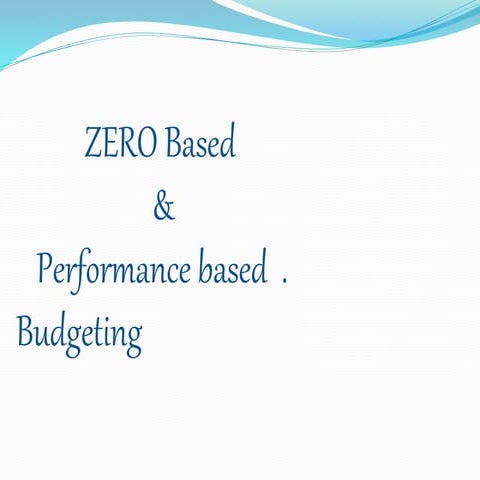 ZERO Based
&
Performance based .
Budgeting